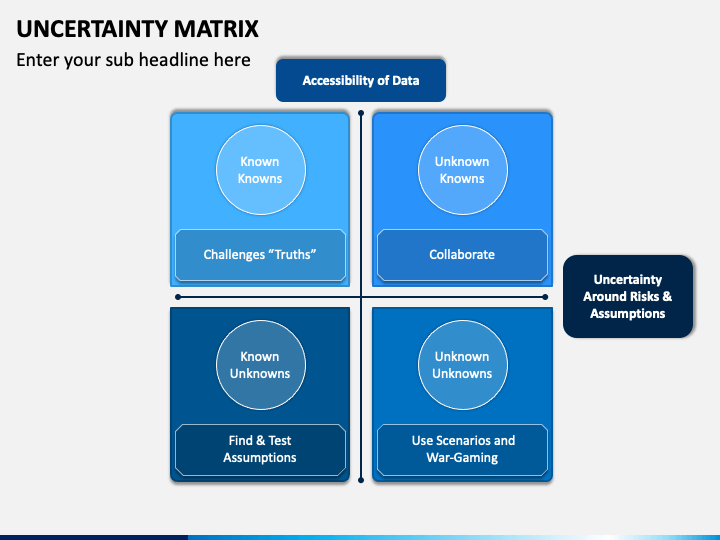 UNCERTAINTY MATRIX

Enter your sub headline here

Accessibility of Data

Known Knowns

Challenges “Truths”

Unknown Knowns

Collaborate

Uncertainty Around Risks & Assumptions

Known Unknowns

Find & Test Assumptions

Unknown Unknowns

Use Scenarios and War-Gaming